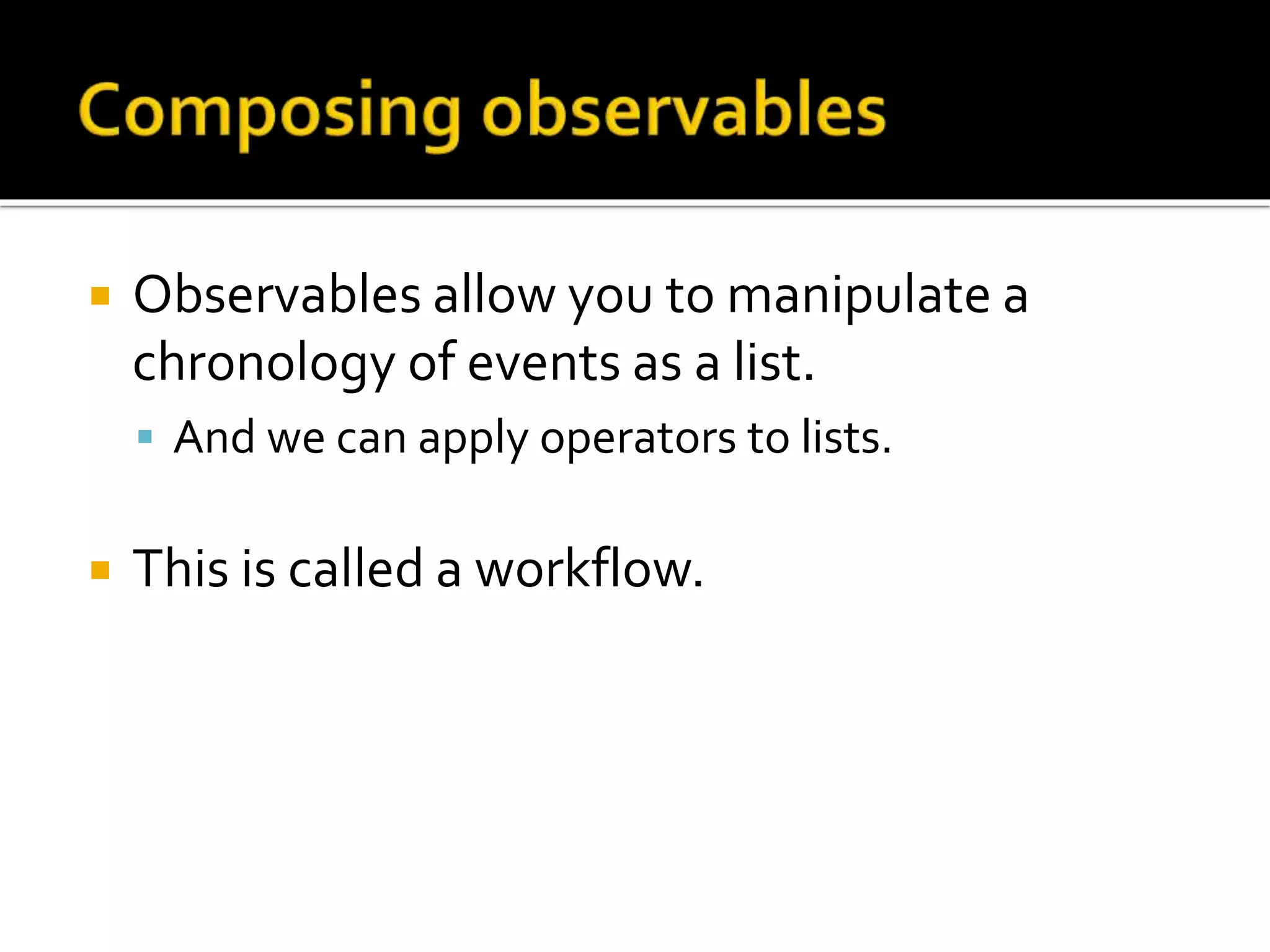 Composing observables

Observables allow you to manipulate a chronology of events as a list.

And we can apply operators to lists.

This is called a workflow.